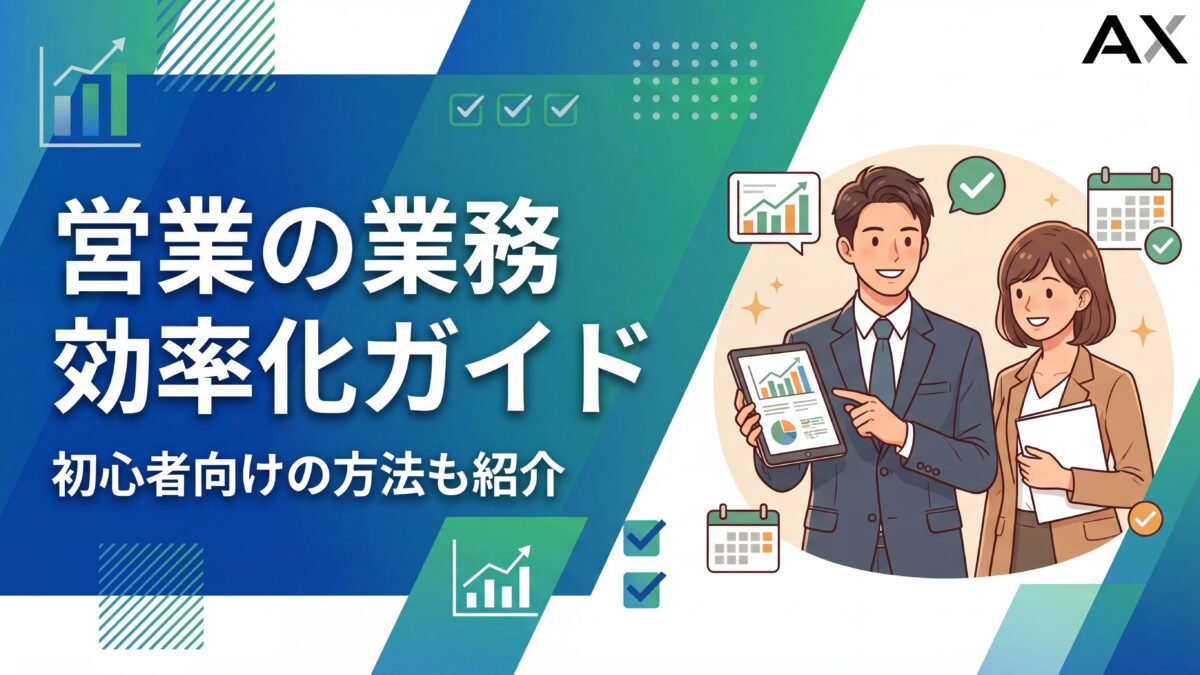 AX

営業の業務
効率化ガイド

初心者向けの方法も紹介